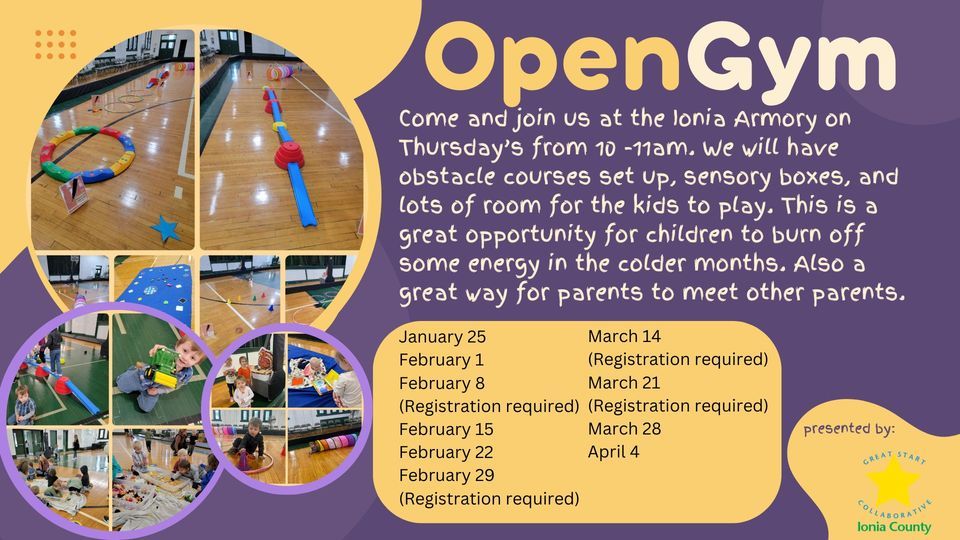 OpenGym

Come and join us at the Ionia Armory on Thursday's from 10 -11am. We will have obstacle courses set up, sensory boxes, and lots of room for the kids to play. This is a great opportunity for children to burn off some energy in the colder months. Also a great way for parents to meet other parents.

January 25
February 1
February 8
(Registration required)
February 15
February 22
February 29
(Registration required)

March 14
(Registration required)
March 21
(Registration required)
March 28
April 4

presented by:

GREAT START COLLABORATIVE
Ionia County